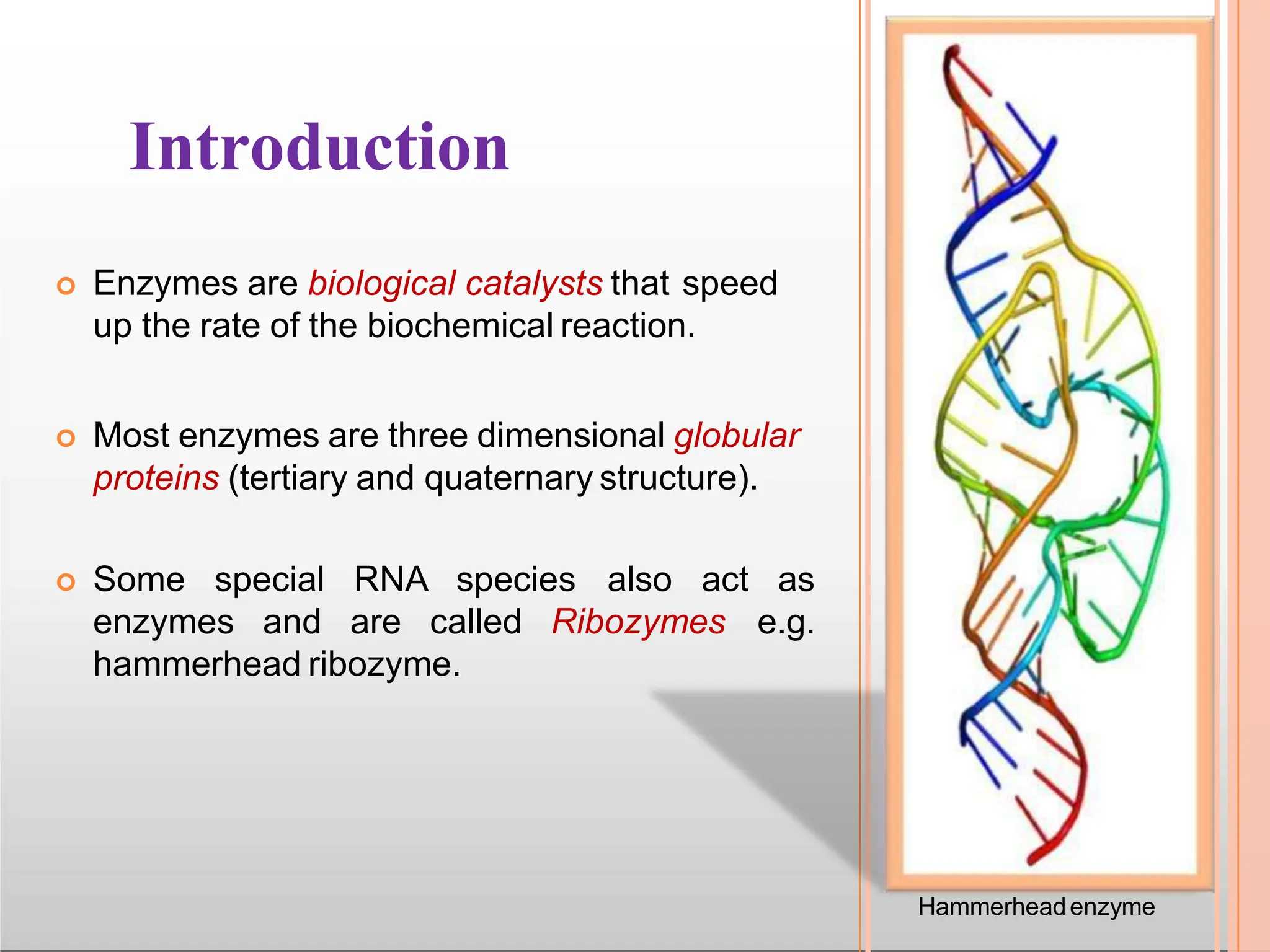 Introduction

Enzymes are biological catalysts that speed up the rate of the biochemical reaction.

Most enzymes are three dimensional globular proteins (tertiary and quaternary structure).

Some special RNA species also act as enzymes and are called Ribozymes e.g. hammerhead ribozyme.

Hammerhead enzyme